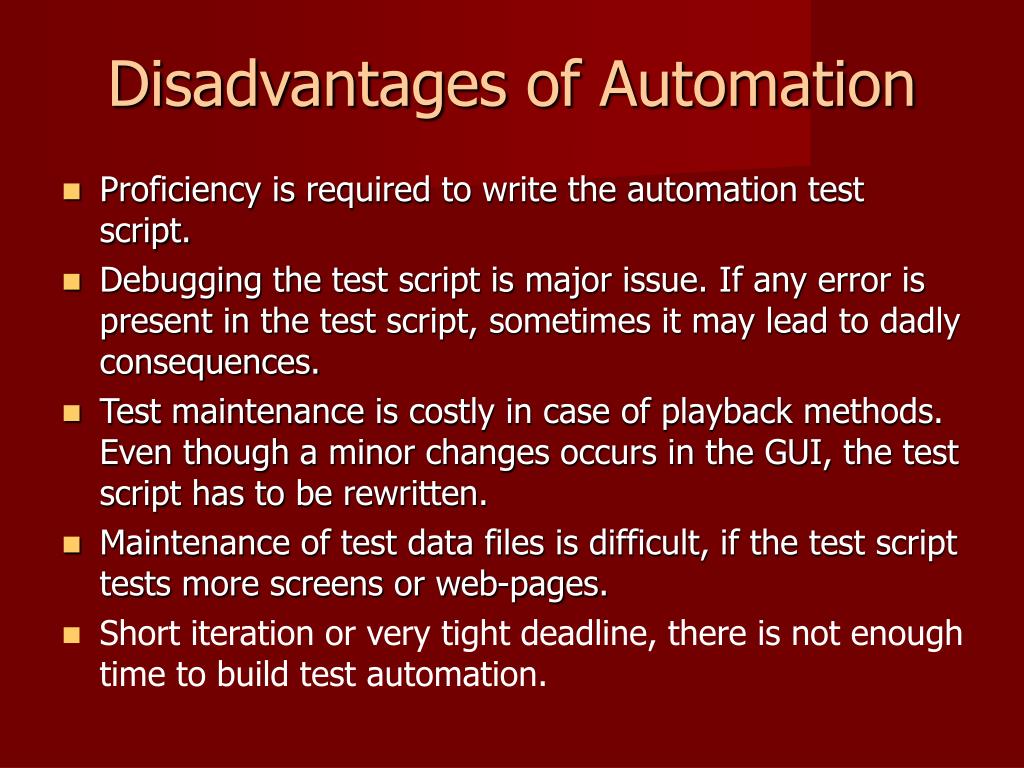 Disadvantages of Automation

- Proficiency is required to write the automation test script.
- Debugging the test script is major issue. If any error is present in the test script, sometimes it may lead to dadly consequences.
- Test maintenance is costly in case of playback methods. Even though a minor changes occurs in the GUI, the test script has to be rewritten.
- Maintenance of test data files is difficult, if the test script tests more screens or web-pages.
- Short iteration or very tight deadline, there is not enough time to build test automation.